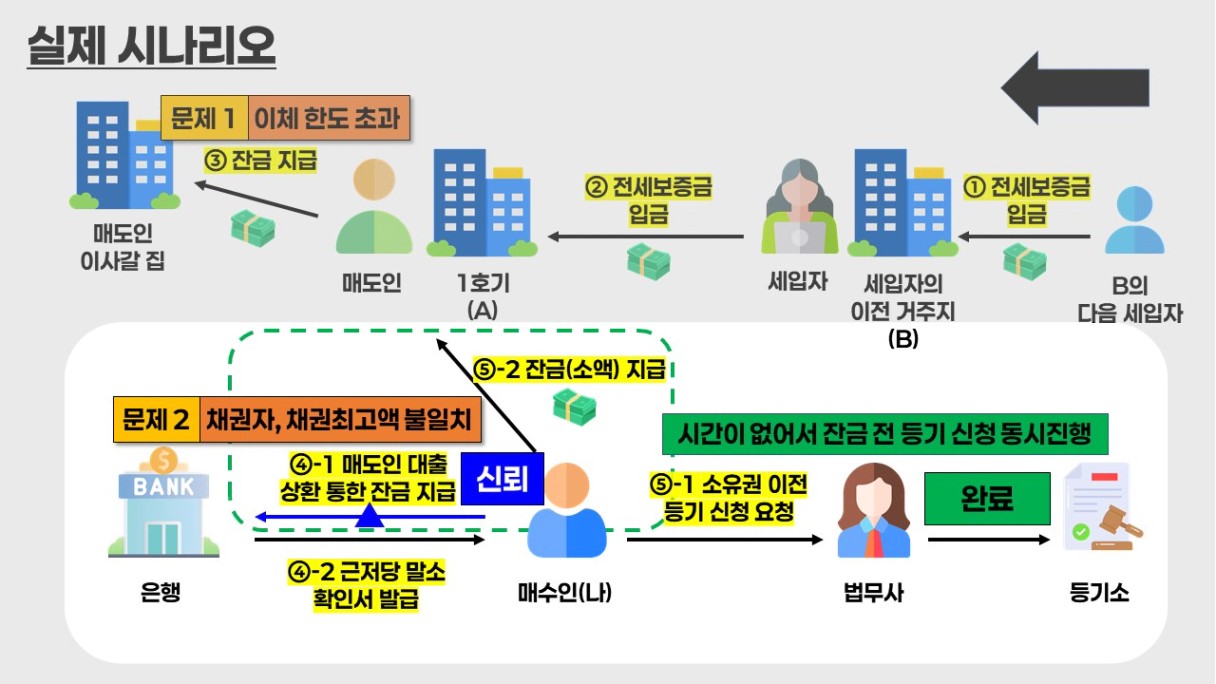 실제 시나리오

문제 1 이체 한도 초과

③ 잔금 지급

② 전세보증금 입금

① 전세보증금 입금

매도인 이사갈 집

매도인

1호기 (A)

세입자

세입자의 이전 거주지 (B)

B의 다음 세입자

⑤-2 잔금(소액) 지급

문제 2 채권자, 채권최고액 불일치

시간이 없어서 잔금 전 등기 신청 동시진행

BANK

④-1 매도인 대출 상환 통한 잔금 지급

신뢰

⑤-1 소유권 이전 등기 신청 요청

완료

④-2 근저당 말소 확인서 발급

은행

매수인(나)

법무사

등기소